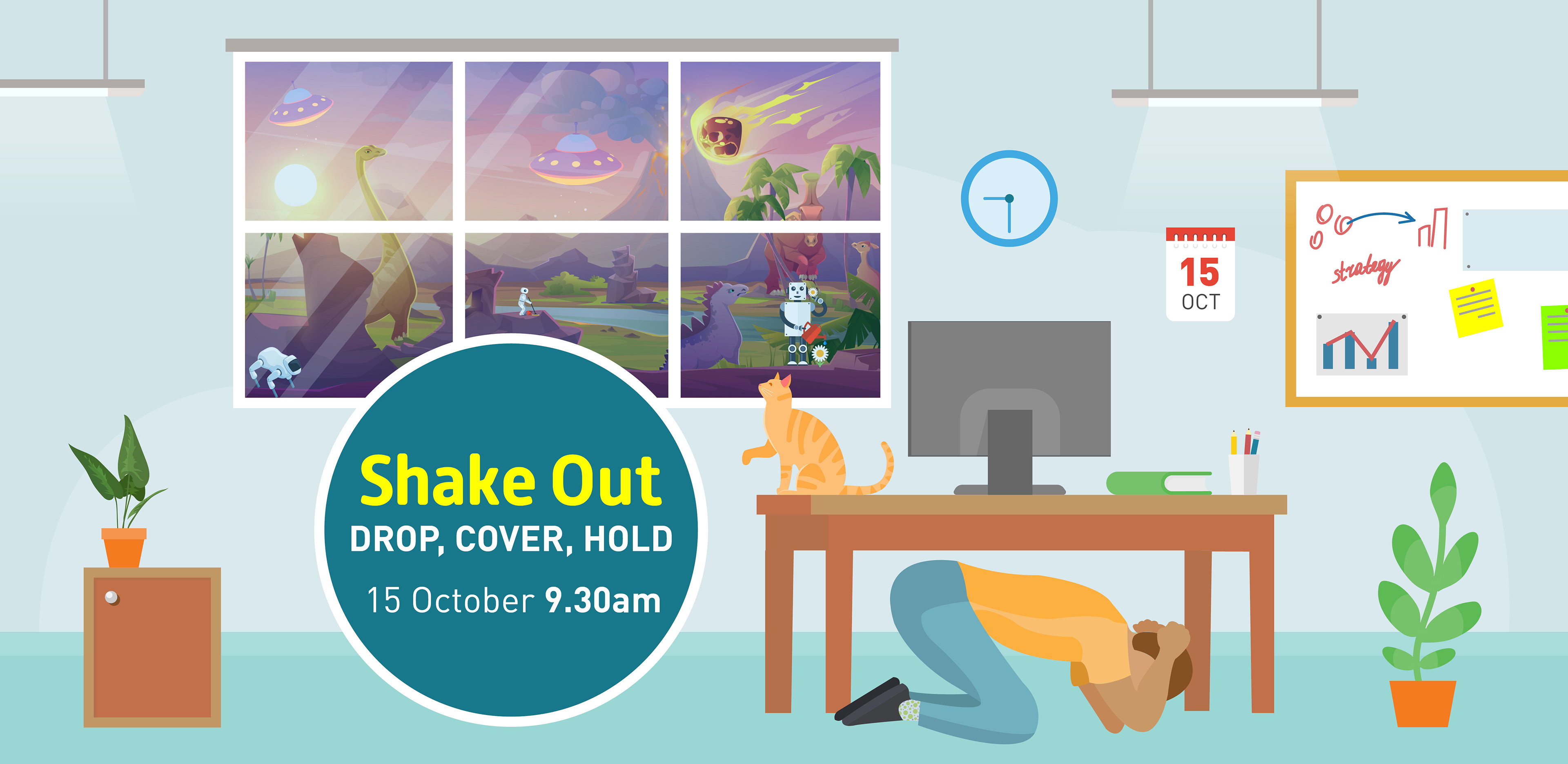 15
OCT

strategy

Shake Out
DROP, COVER, HOLD
15 October 9.30am